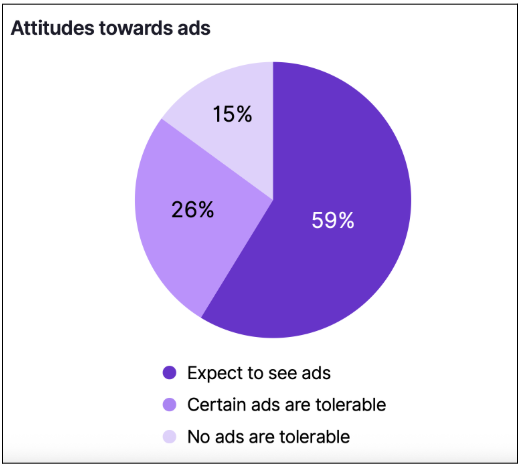 Attitudes towards ads

15%

26%

59%

Expect to see ads

Certain ads are tolerable

No ads are tolerable